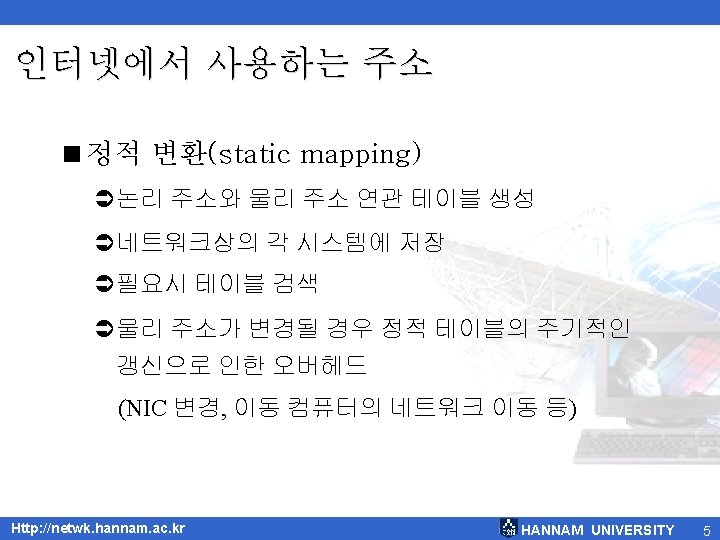 인터넷에서 사용하는 주소

■ 정적 변환(static mapping)

➲ 논리 주소와 물리 주소 연관 테이블 생성

➲ 네트워크상의 각 시스템에 저장

➲ 필요시 테이블 검색

➲ 물리 주소가 변경될 경우 정적 테이블의 주기적인 갱신으로 인한 오버헤드

(NIC 변경, 이동 컴퓨터의 네트워크 이동 등)

Http://netwk.hannam.ac.kr

HANNAM UNIVERSITY 5